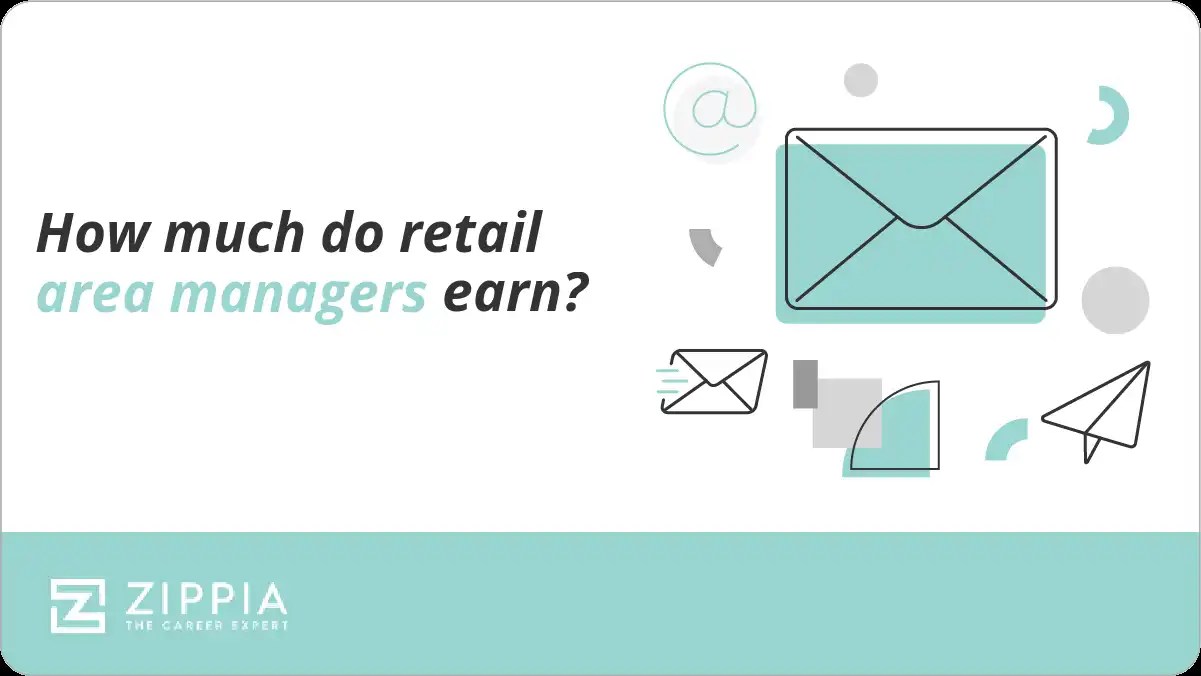 How much do retail area managers earn?

@

ZIPPIA
THE CAREER EXPERT